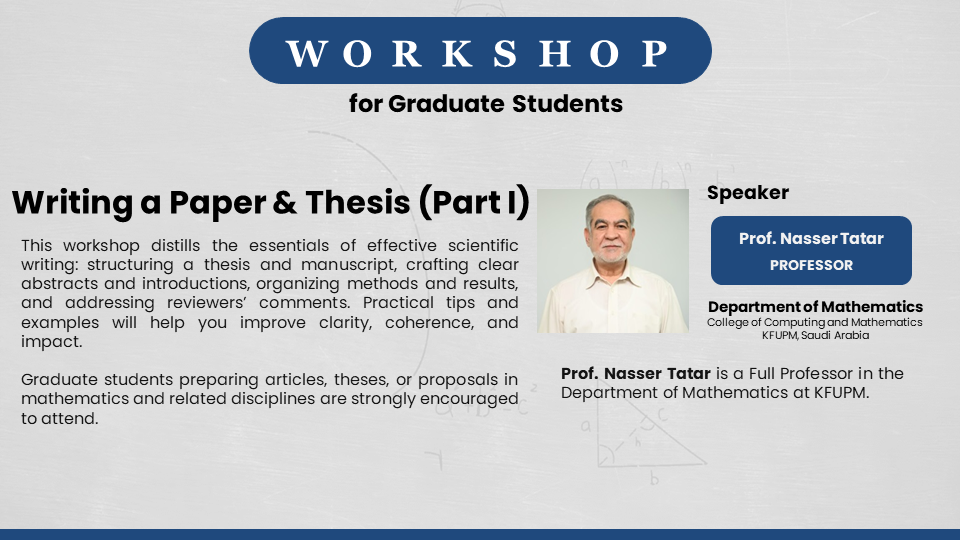 WORKSHOP

for Graduate Students

Writing a Paper & Thesis (Part I)

This workshop distills the essentials of effective scientific writing: structuring a thesis and manuscript, crafting clear abstracts and introductions, organizing methods and results, and addressing reviewers' comments. Practical tips and examples will help you improve clarity, coherence, and impact.

Graduate students preparing articles, theses, or proposals in mathematics and related disciplines are strongly encouraged to attend.

Speaker

Prof. Nasser Tatar
PROFESSOR

Department of Mathematics
College of Computing and Mathematics
KFUPM, Saudi Arabia

Prof. Nasser Tatar is a Full Professor in the Department of Mathematics at KFUPM.